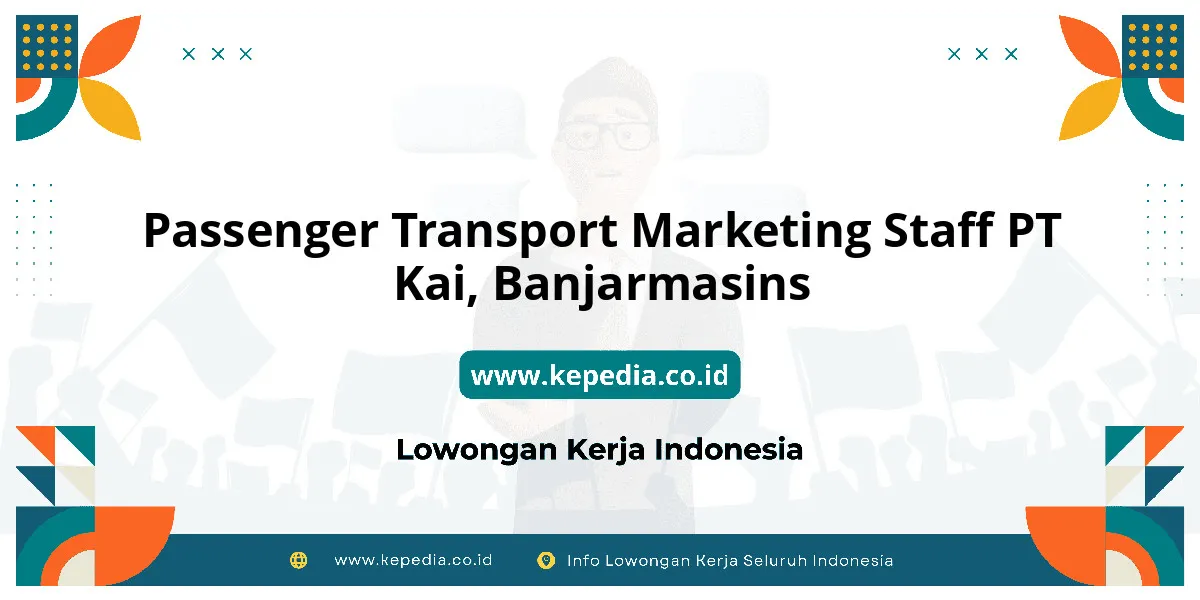 Passenger Transport Marketing Staff PT Kai, Banjarmasins

www.kepedia.co.id

Lowongan Kerja Indonesia

www.kepedia.co.id

Info Lowongan Kerja Seluruh Indonesia